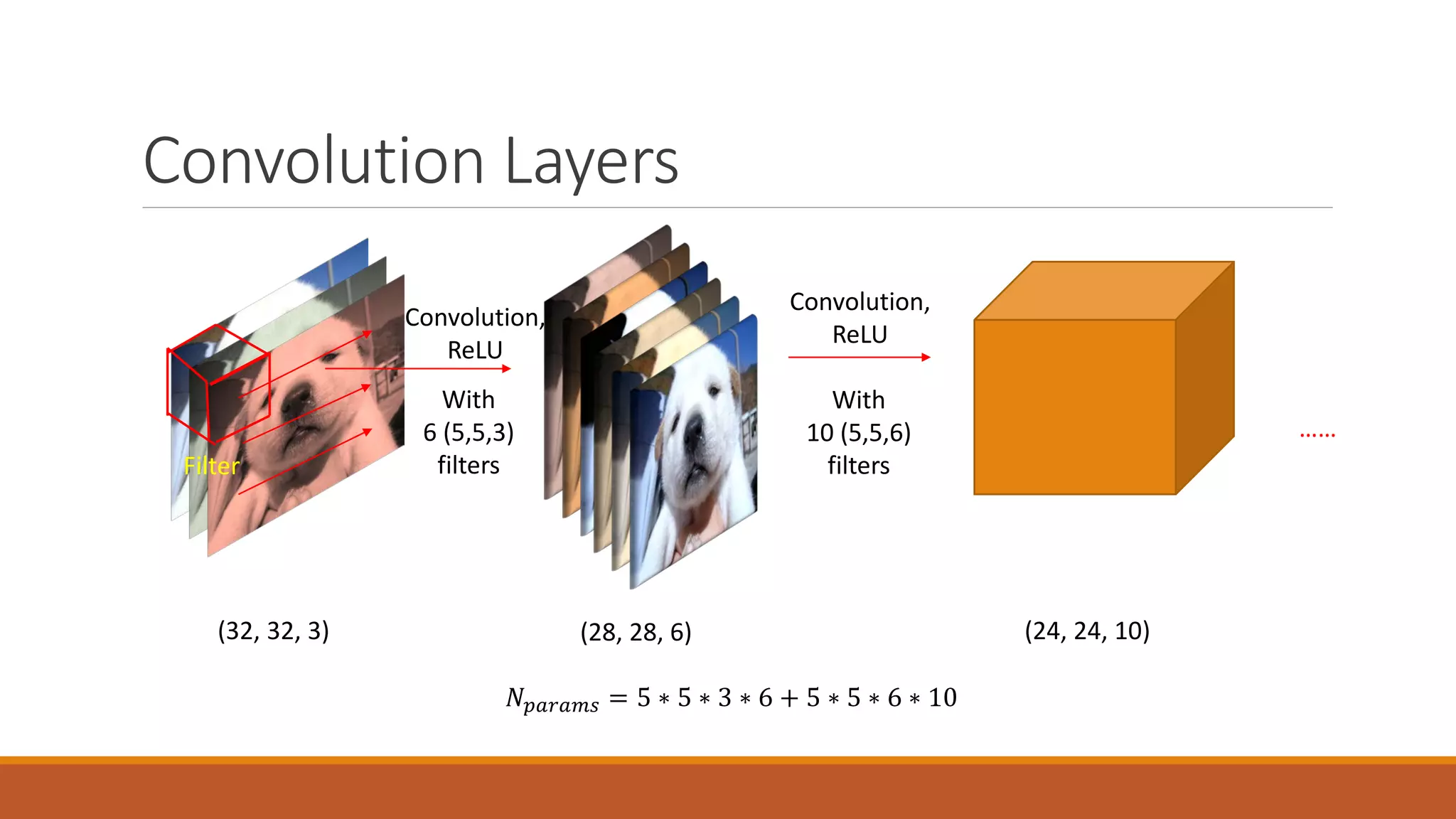 Convolution Layers

Filter

Convolution, ReLU

With 6 (5,5,3) filters

Convolution, ReLU

With 10 (5,5,6) filters

......

(32, 32, 3)

(28, 28, 6)

(24, 24, 10)

$N_{params} = 5 * 5 * 3 * 6 + 5 * 5 * 6 * 10$